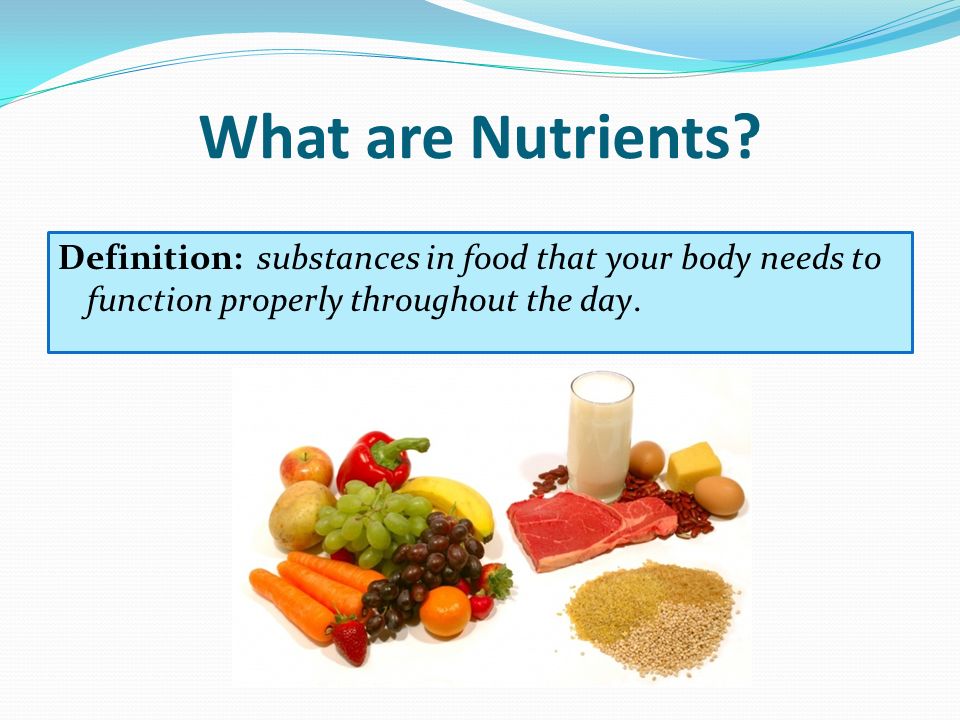 What are Nutrients?

Definition: substances in food that your body needs to function properly throughout the day.